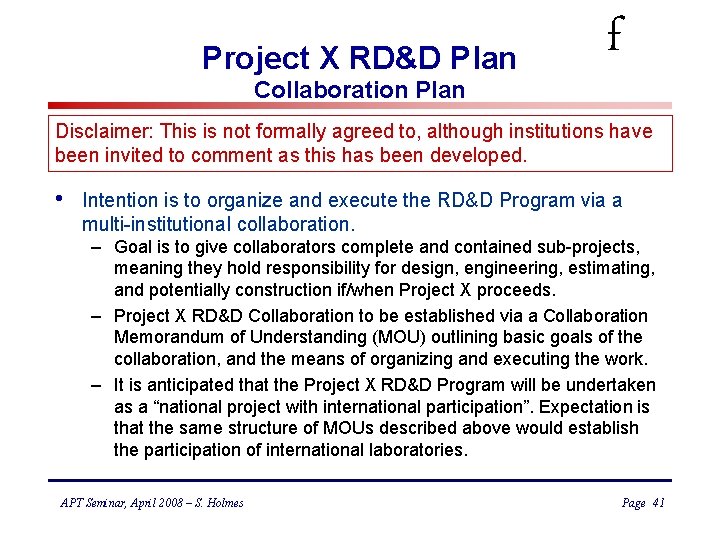 f

Project X RD&D Plan
Collaboration Plan

Disclaimer: This is not formally agreed to, although institutions have been invited to comment as this has been developed.

• Intention is to organize and execute the RD&D Program via a multi-institutional collaboration.
– Goal is to give collaborators complete and contained sub-projects, meaning they hold responsibility for design, engineering, estimating, and potentially construction if/when Project X proceeds.
– Project X RD&D Collaboration to be established via a Collaboration Memorandum of Understanding (MOU) outlining basic goals of the collaboration, and the means of organizing and executing the work.
– It is anticipated that the Project X RD&D Program will be undertaken as a "national project with international participation". Expectation is that the same structure of MOUs described above would establish the participation of international laboratories.

APT Seminar, April 2008 – S. Holmes

Page 41